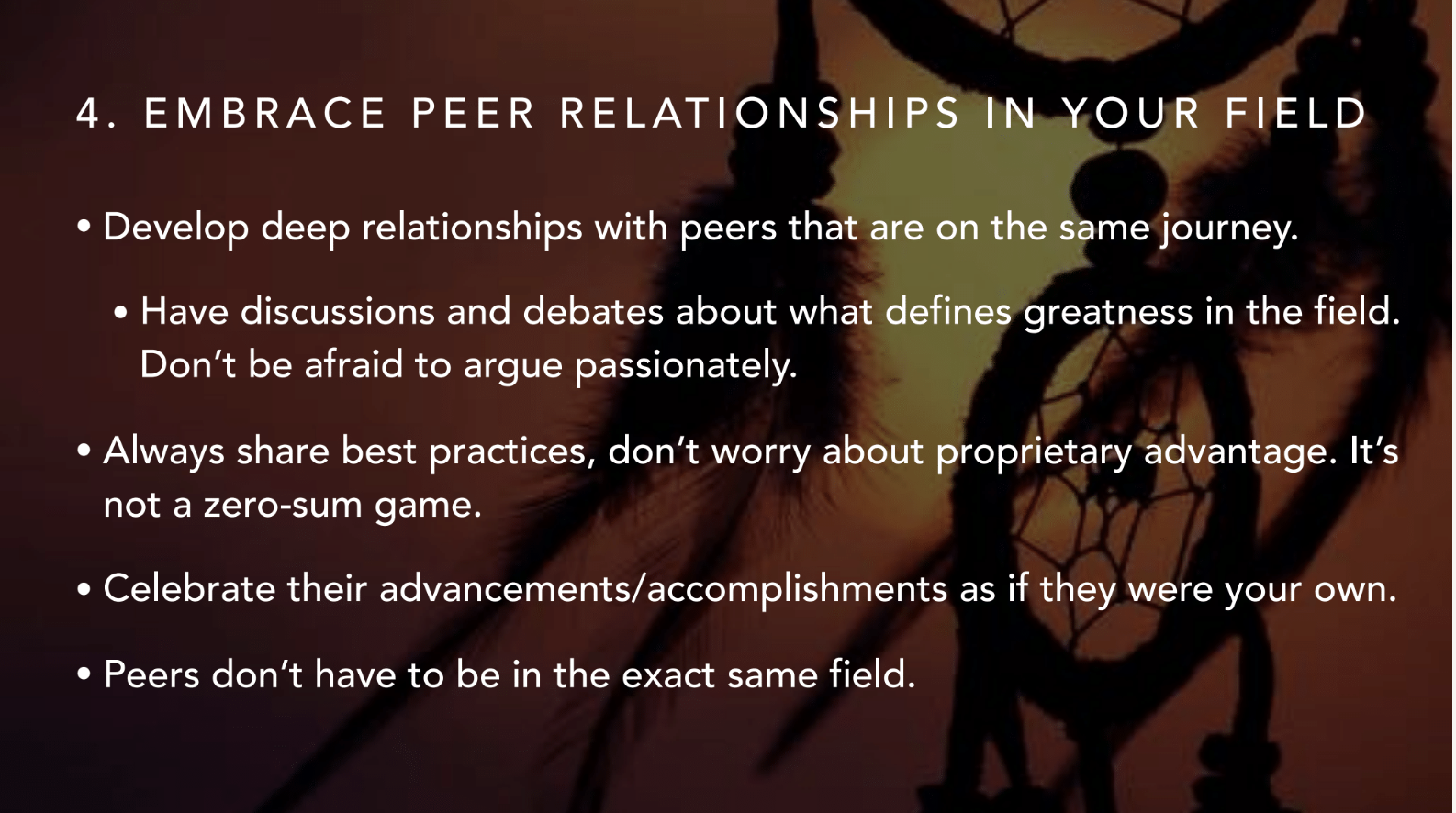 4. EMBRACE PEER RELATIONSHIPS IN YOUR FIELD

• Develop deep relationships with peers that are on the same journey.

• Have discussions and debates about what defines greatness in the field. Don't be afraid to argue passionately.

• Always share best practices, don't worry about proprietary advantage. It's not a zero-sum game.

• Celebrate their advancements/accomplishments as if they were your own.

• Peers don't have to be in the exact same field.